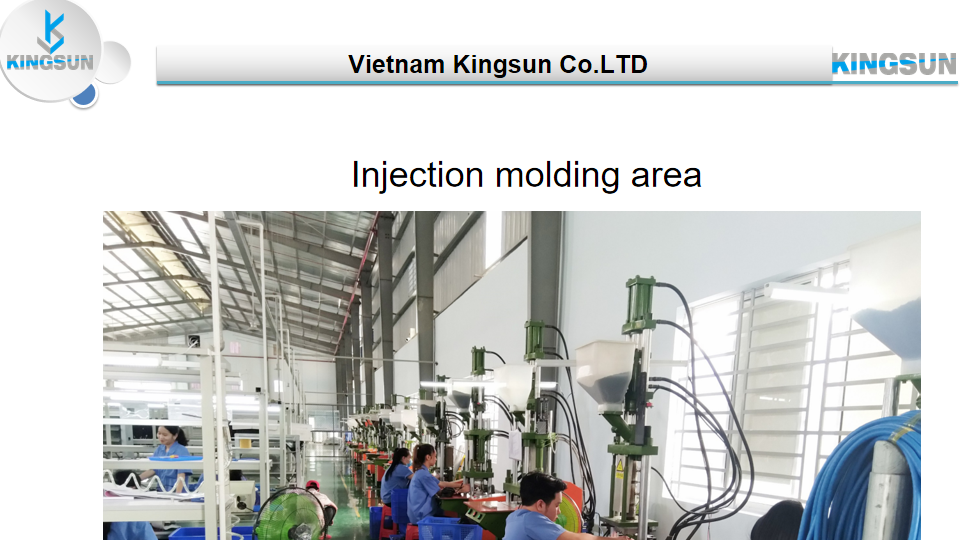 KINGSUN

Vietnam Kingsun Co.LTD

KINGSUN

Injection molding area